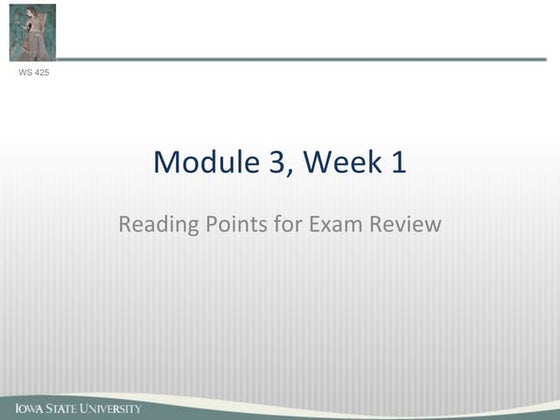 WS 425

Module 3, Week 1

Reading Points for Exam Review

IOWA STATE UNIVERSITY